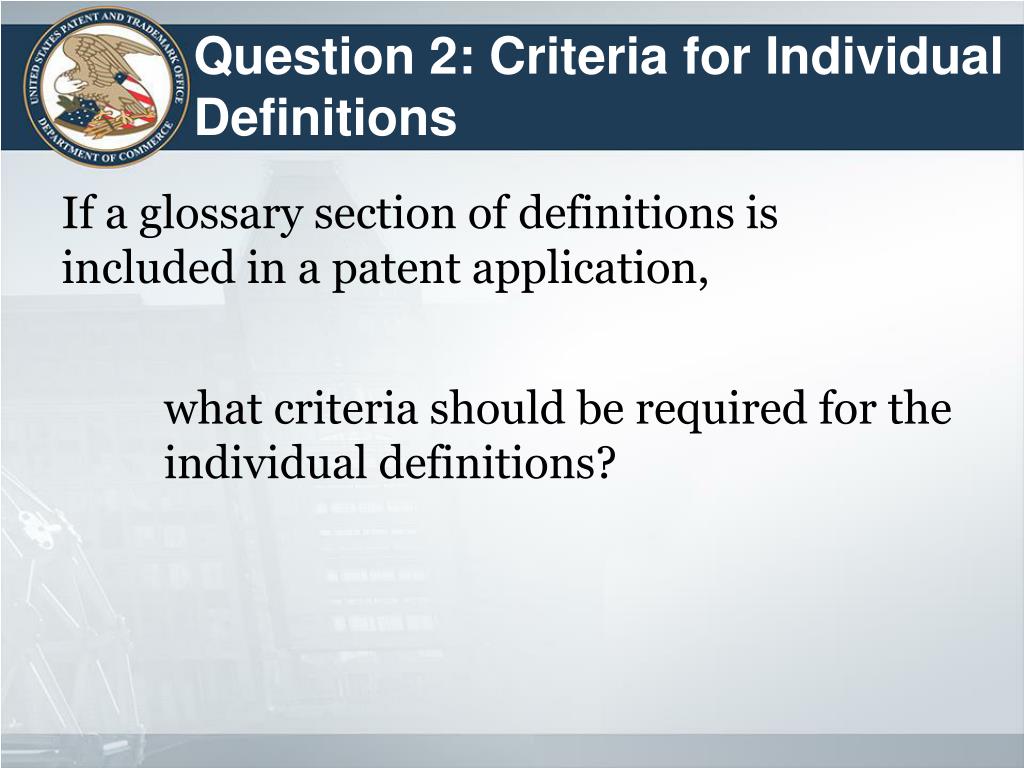 UNITED STATES PATENT AND TRADEMARK OFFICE
DEPARTMENT OF COMMERCE

Question 2: Criteria for Individual Definitions

If a glossary section of definitions is included in a patent application,

what criteria should be required for the individual definitions?